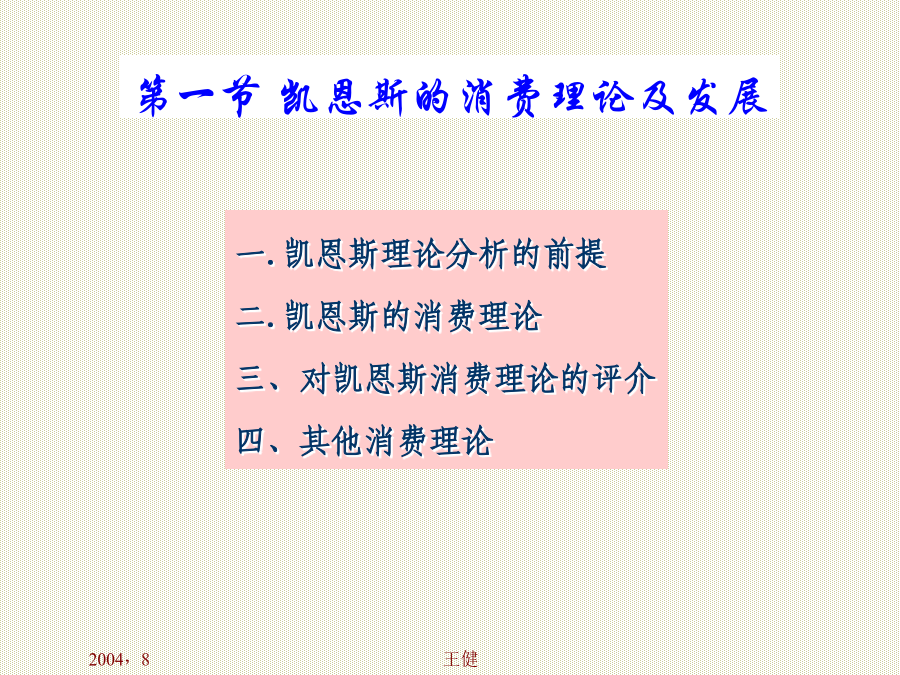 第一节 凯恩斯的消费理论及发展

一. 凯恩斯理论分析的前提

二. 凯恩斯的消费理论

三、对凯恩斯消费理论的评介

四、其他消费理论

2004，8

王健